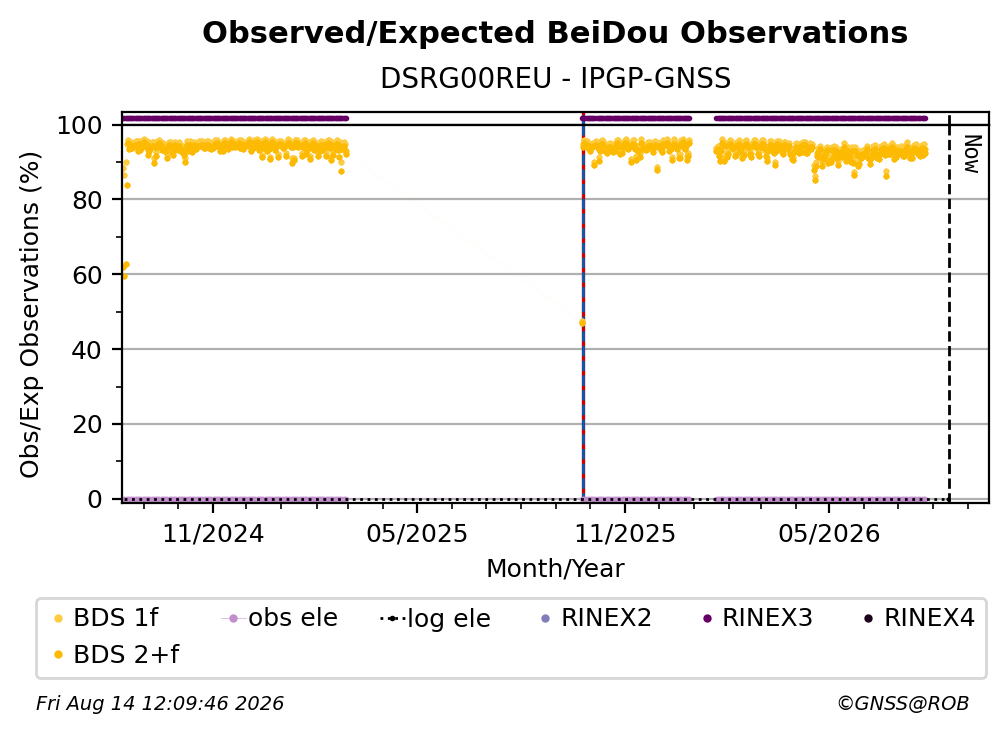 Observed/Expected BeiDou Observations
DSRG00REU - IPGP-GNSS

Obs/Exp Observations (%)
100
80
60
40
20
0

Now

11/2024
05/2025
11/2025
05/2026
Month/Year

BDS 1f
obs ele
log ele
RINEX2
RINEX3
RINEX4
BDS 2+f

Fri Aug 14 12:09:46 2026
©GNSS@ROB